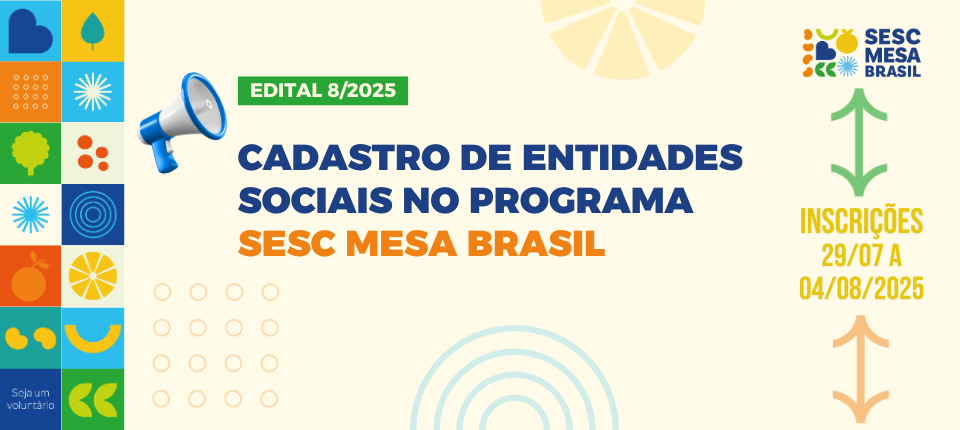 Seja um voluntário

EDITAL 8/2025

CADASTRO DE ENTIDADES SOCIAIS NO PROGRAMA SESC MESA BRASIL

SESC MESA BRASIL

INSCRIÇÕES 29/07 A 04/08/2025